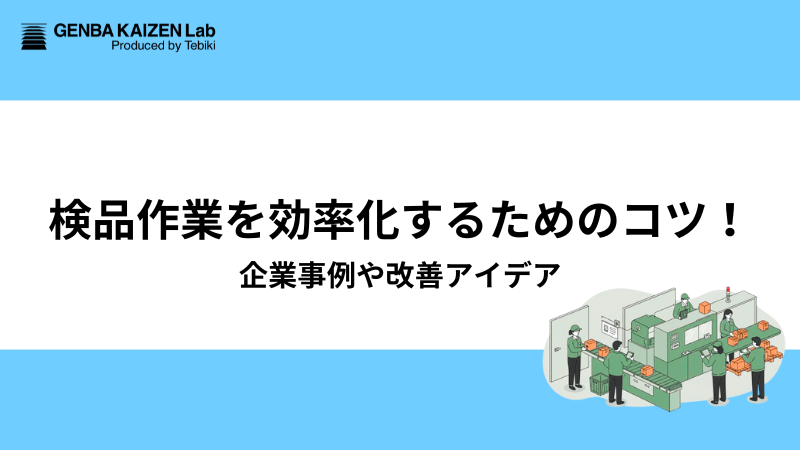 GENBA KAIZEN Lab
Produced by Tebiki

検品作業を効率化するためのコツ！
企業事例や改善アイデア